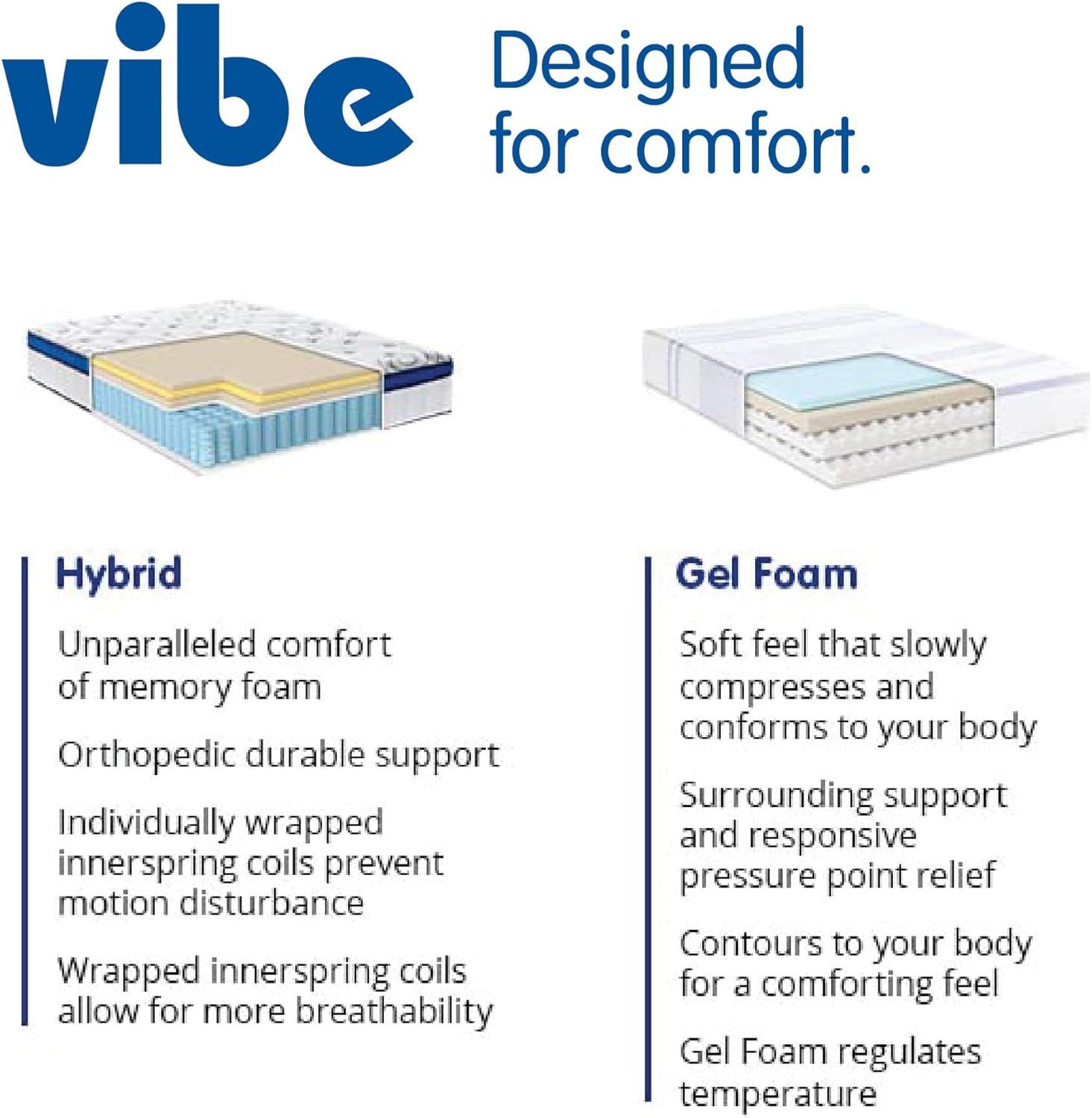 vibe

Designed for comfort.

Hybrid

Unparalleled comfort of memory foam

Orthopedic durable support

Individually wrapped innerspring coils prevent motion disturbance

Wrapped innerspring coils allow for more breathability

Gel Foam

Soft feel that slowly compresses and conforms to your body

Surrounding support and responsive pressure point relief

Contours to your body for a comforting feel

Gel Foam regulates temperature